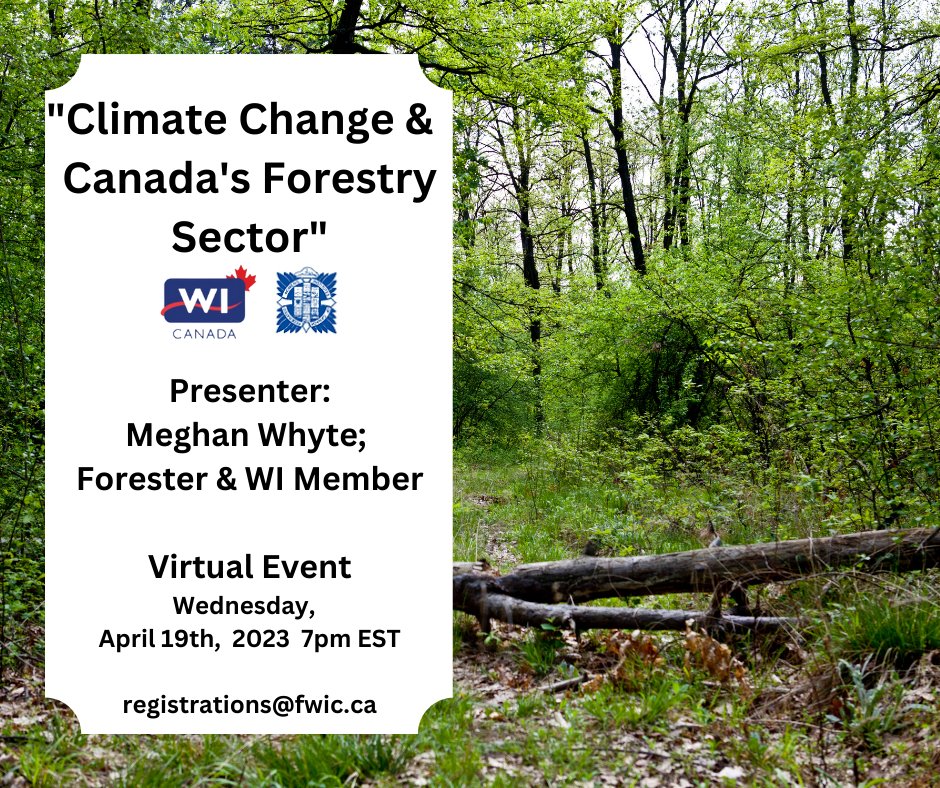 "Climate Change & Canada's Forestry Sector"

WI
CANADA

Presenter:
Meghan Whyte;
Forester & WI Member

Virtual Event
Wednesday,
April 19th, 2023 7pm EST

registrations@fwic.ca